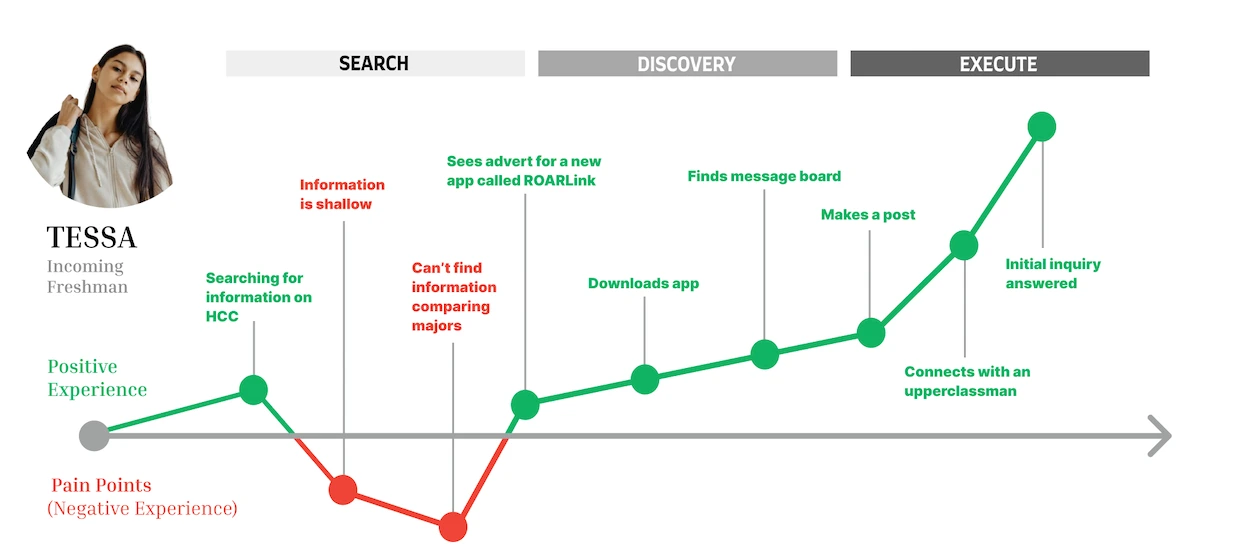 SEARCH

DISCOVERY

EXECUTE

TESSA
Incoming Freshman

Positive Experience

Pain Points
(Negative Experience)

Searching for information on HCC

Information is shallow

Can't find information comparing majors

Sees advert for a new app called ROARLink

Downloads app

Finds message board

Makes a post

Connects with an upperclassman

Initial inquiry answered